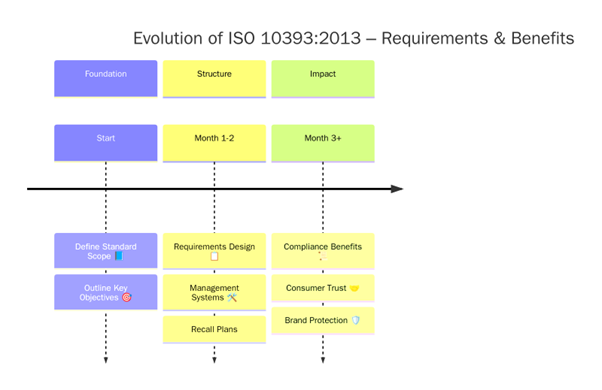 Evolution of ISO 10393:2013 – Requirements & Benefits

Foundation

Structure

Impact

Start

Month 1-2

Month 3+

Define Standard Scope 📘

Outline Key Objectives 🎯

Requirements Design 📋

Management Systems 🛠️

Recall Plans

Compliance Benefits

Consumer Trust 🤝

Brand Protection 🛡️